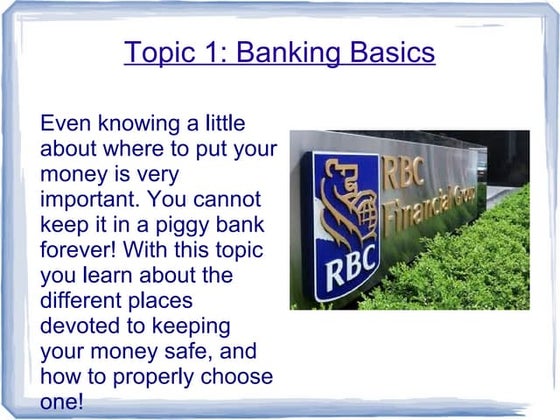 Topic 1: Banking Basics

Even knowing a little about where to put your money is very important. You cannot keep it in a piggy bank forever! With this topic you learn about the different places devoted to keeping your money safe, and how to properly choose one!

RBC

RBC Financial Group